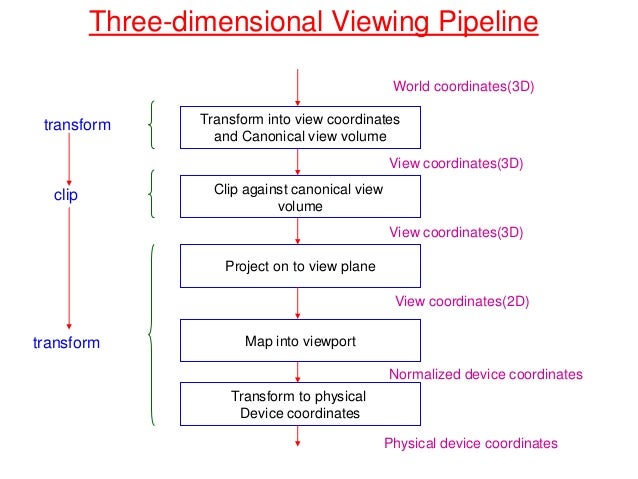 Three-dimensional Viewing Pipeline

World coordinates(3D)

transform

Transform into view coordinates and Canonical view volume

View coordinates(3D)

clip

Clip against canonical view volume

View coordinates(3D)

Project on to view plane

View coordinates(2D)

transform

Map into viewport

Normalized device coordinates

Transform to physical Device coordinates

Physical device coordinates